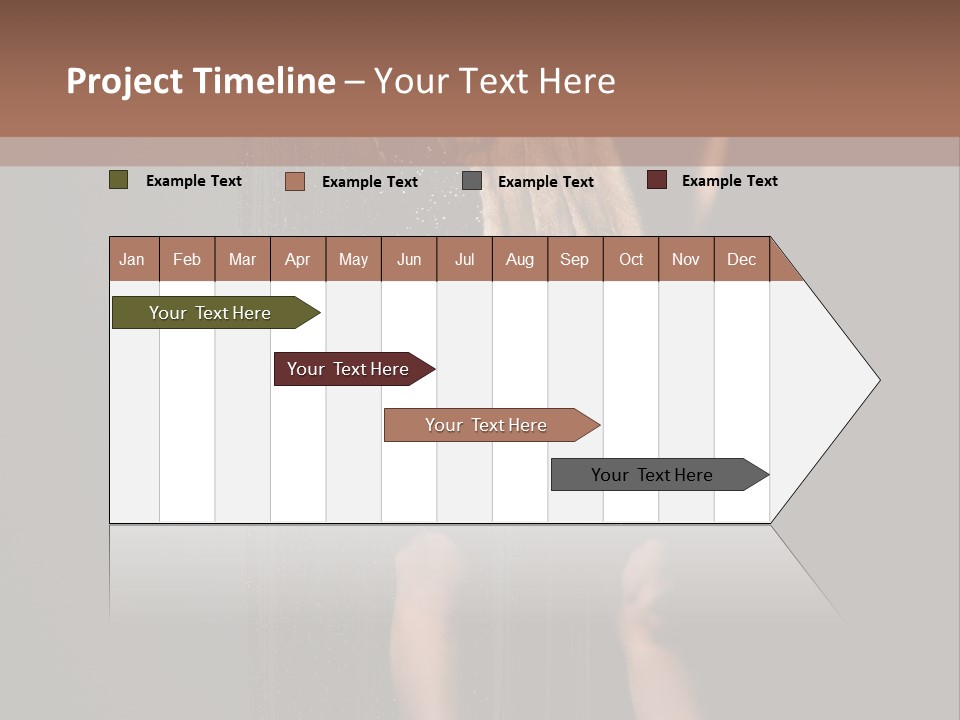 Project Timeline – Your Text Here

Example Text
Example Text
Example Text
Example Text

| Jan | Feb | Mar | Apr | May | Jun | Jul | Aug | Sep | Oct | Nov | Dec |
|---|---|---|---|---|---|---|---|---|---|---|---|

Your Text Here
Your Text Here
Your Text Here
Your Text Here